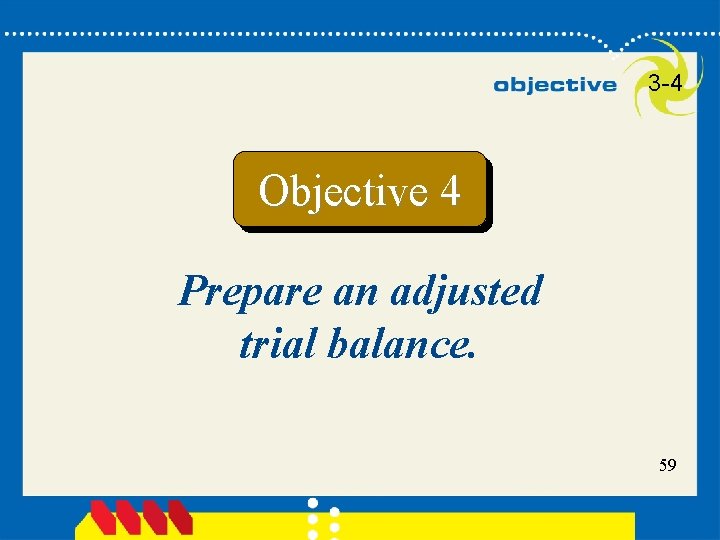 objective 3-4

Objective 4

Prepare an adjusted trial balance.

59